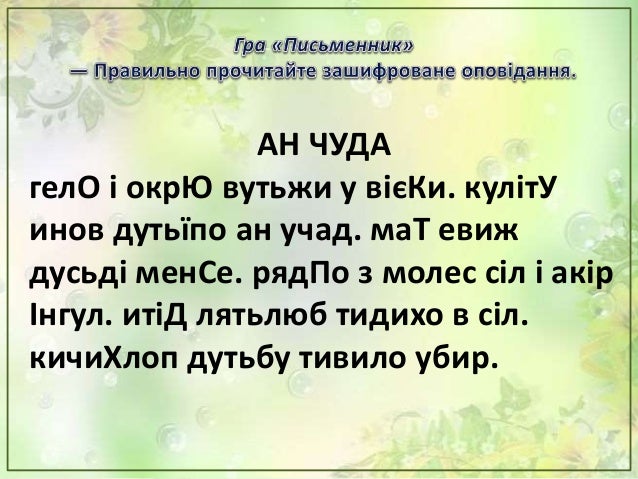 Гра «Письменник»
— Правильно прочитайте зашифроване оповідання.

АН ЧУДА
гелО і окрЮ вутьжи у вієКи. кулітУ инов дутьїпо ан учад. маТ евиж дусьді менСе. рядПо з молес сіл і акір Інгул. итіД лятьлюб тидихо в сіл. кичиХлоп дутьбу тивило убир.